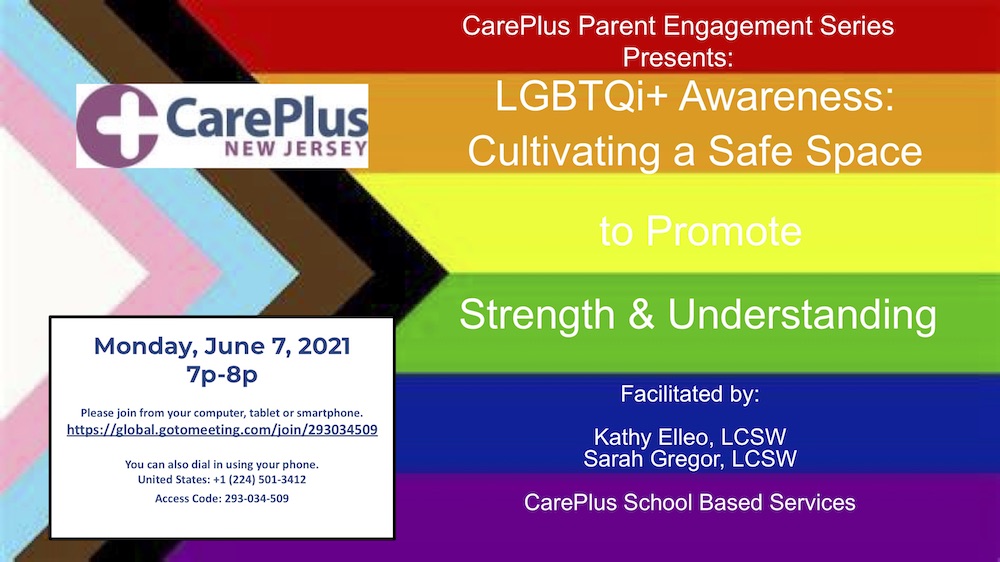 CarePlus Parent Engagement Series Presents:

CarePlus
NEW JERSEY

LGBTQi+ Awareness: Cultivating a Safe Space

to Promote

Strength & Understanding

Monday, June 7, 2021
7p-8p

Please join from your computer, tablet or smartphone.
https://global.gotomeeting.com/join/293034509

You can also dial in using your phone.
United States: +1 (224) 501-3412

Access Code: 293-034-509

Facilitated by:

Kathy Elleo, LCSW
Sarah Gregor, LCSW

CarePlus School Based Services